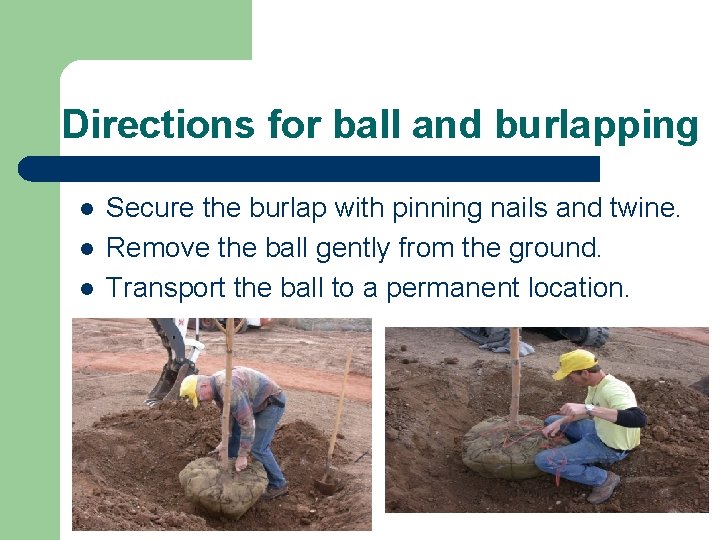 Directions for ball and burlapping

- Secure the burlap with pinning nails and twine.
- Remove the ball gently from the ground.
- Transport the ball to a permanent location.